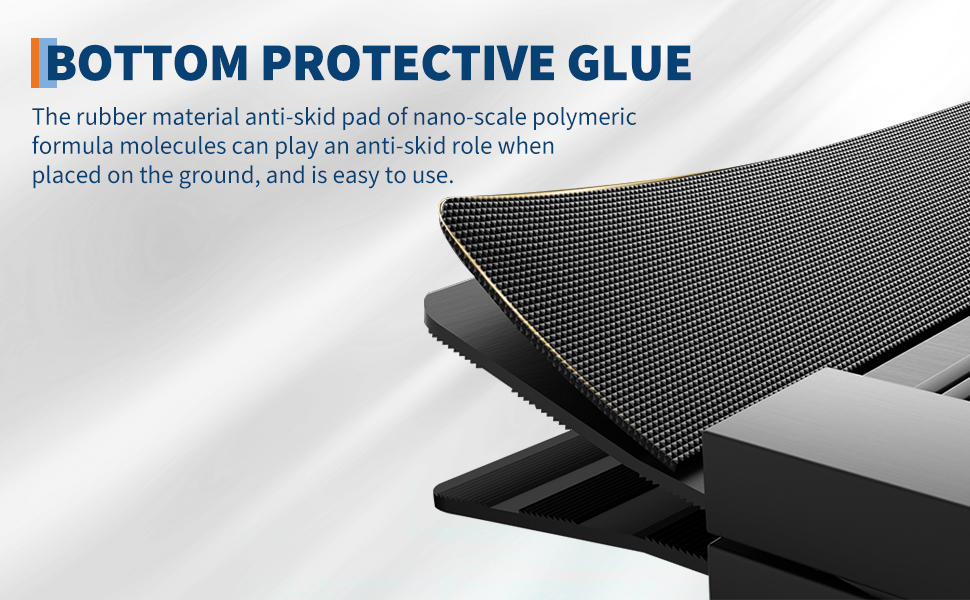 BOTTOM PROTECTIVE GLUE

The rubber material anti-skid pad of nano-scale polymeric formula molecules can play an anti-skid role when placed on the ground, and is easy to use.